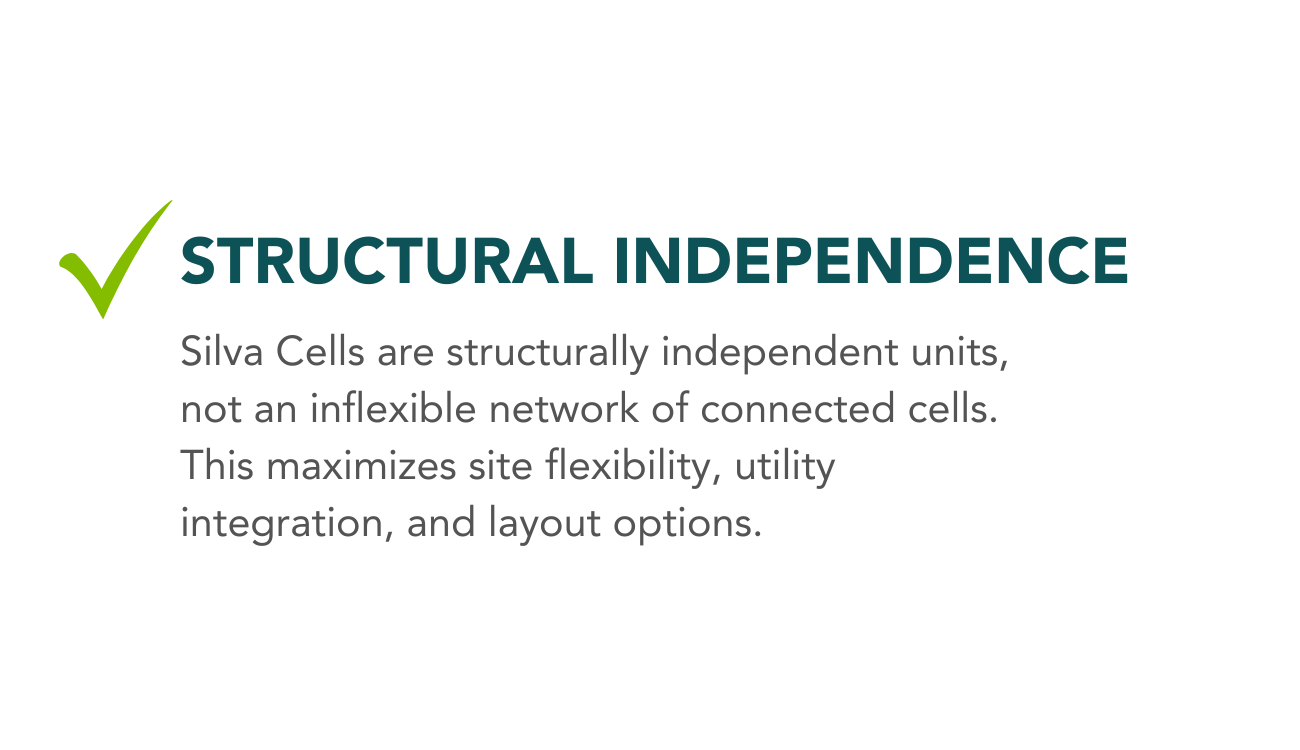 STRUCTURAL INDEPENDENCE

Silva Cells are structurally independent units, not an inflexible network of connected cells. This maximizes site flexibility, utility integration, and layout options.